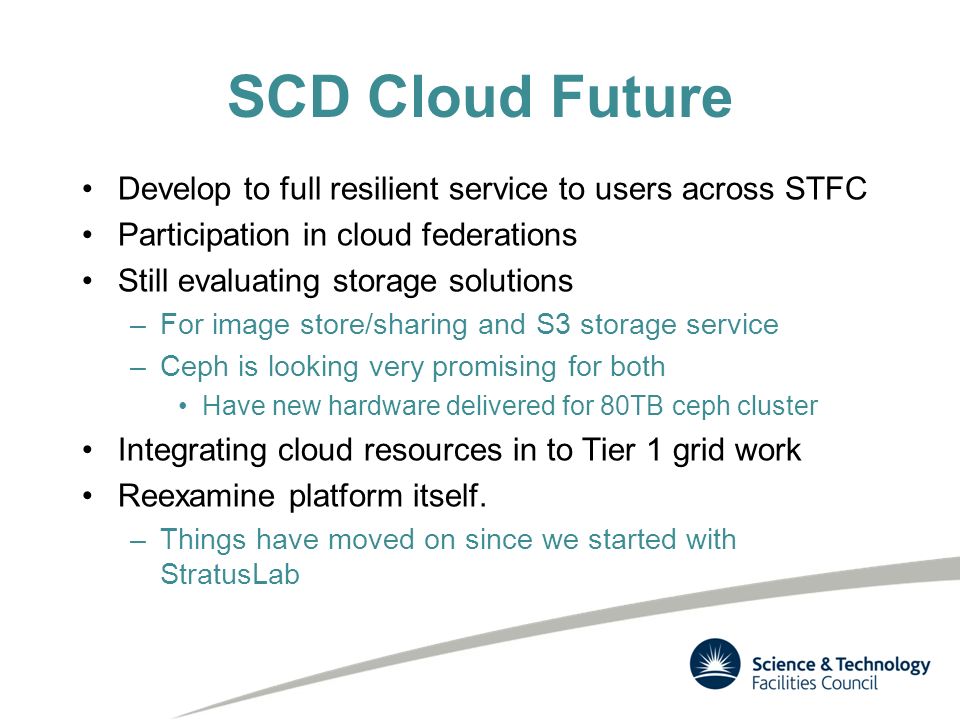 SCD Cloud Future

• Develop to full resilient service to users across STFC
• Participation in cloud federations
• Still evaluating storage solutions
  – For image store/sharing and S3 storage service
  – Ceph is looking very promising for both
    • Have new hardware delivered for 80TB ceph cluster
• Integrating cloud resources in to Tier 1 grid work
• Reexamine platform itself.
  – Things have moved on since we started with StratusLab

Science & Technology Facilities Council